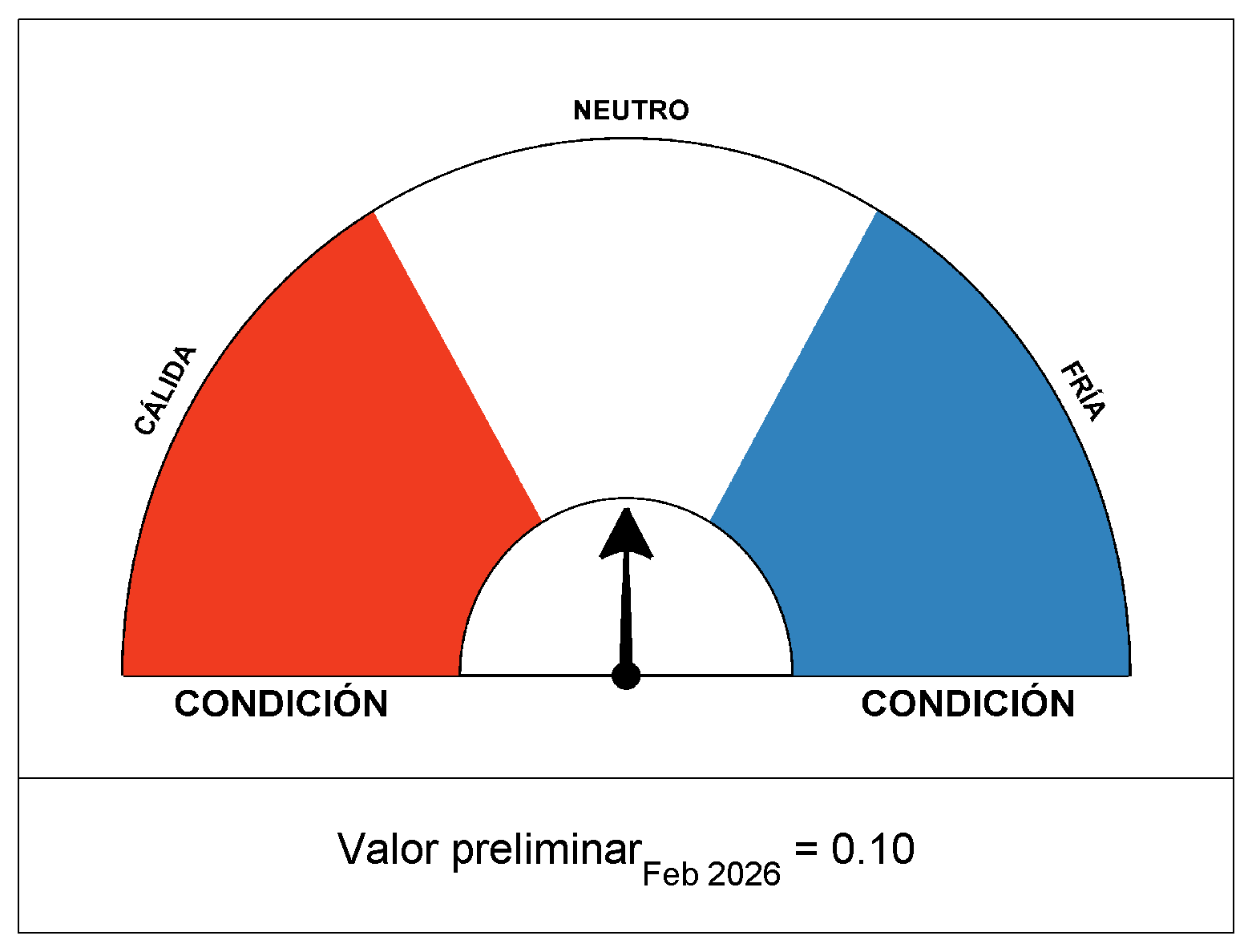 NEUTRO

CÁLIDA

FRÍA

CONDICIÓN

CONDICIÓN

Valor preliminar$_{\text{Feb 2026}}$ = 0.10